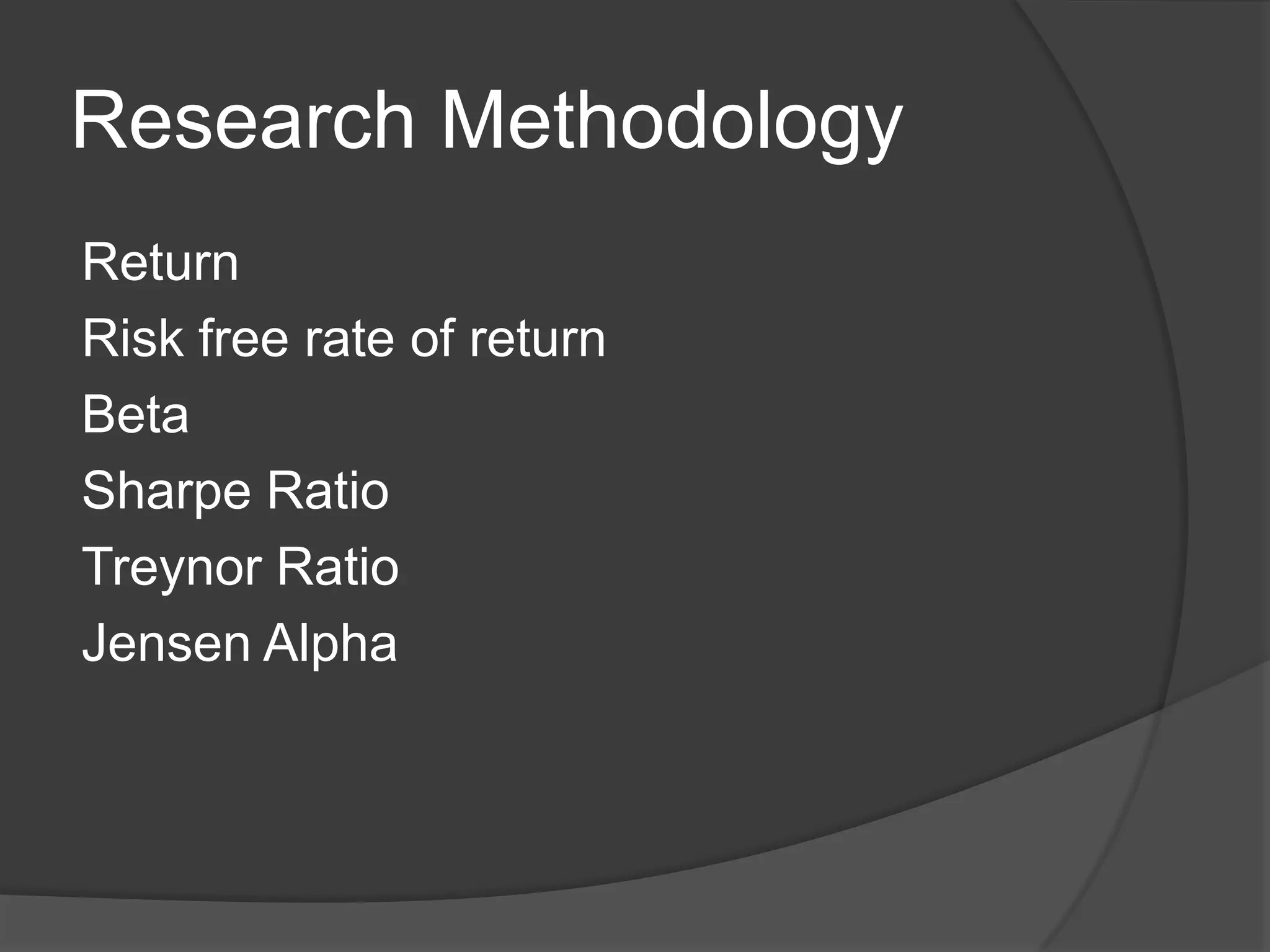 Research Methodology

Return
Risk free rate of return
Beta
Sharpe Ratio
Treynor Ratio
Jensen Alpha